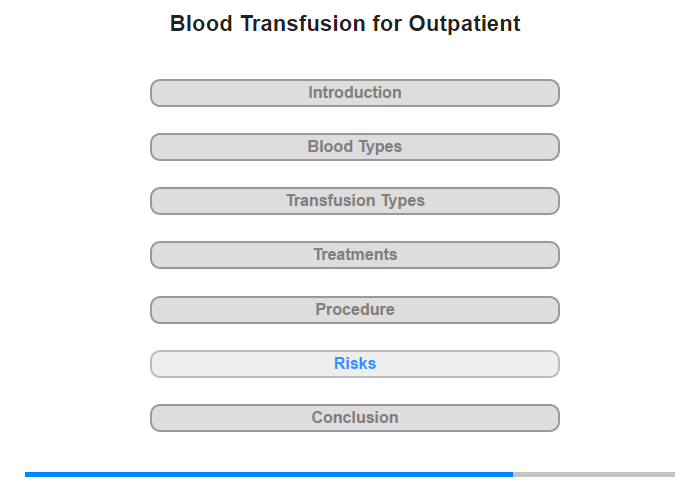 Blood Transfusion for Outpatient

Introduction

Blood Types

Transfusion Types

Treatments

Procedure

Risks

Conclusion